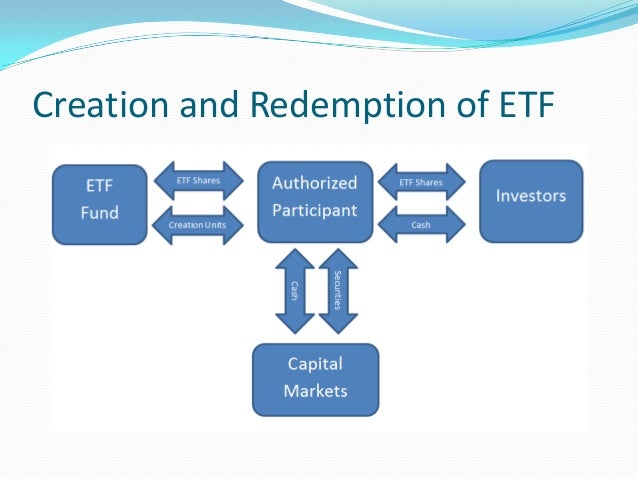 Creation and Redemption of ETF

ETF Fund

ETF Shares

Creation Units

Authorized Participant

ETF Shares

Cash

Investors

Cash

Securities

Capital Markets